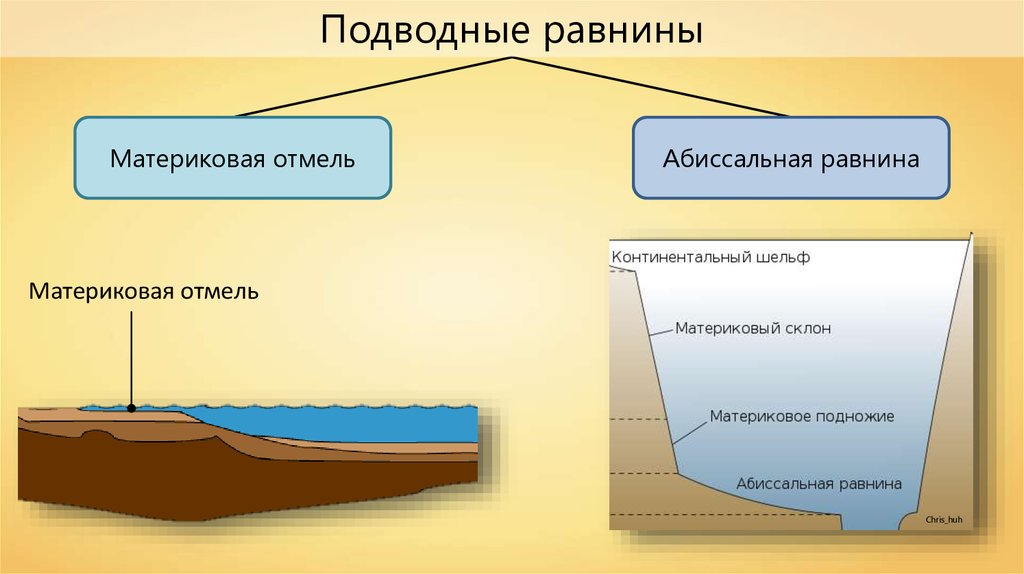 Подводные равнины

Материковая отмель

Абиссальная равнина

Материковая отмель

Континентальный шельф

Материковый склон

Материковое подножие

Абиссальная равнина

Chris_huh